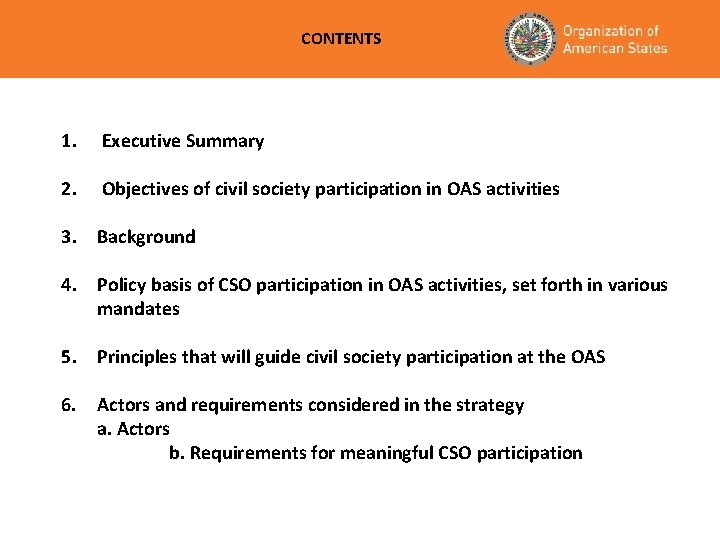 CONTENTS

Organization of American States

1. Executive Summary

2. Objectives of civil society participation in OAS activities

3. Background

4. Policy basis of CSO participation in OAS activities, set forth in various mandates

5. Principles that will guide civil society participation at the OAS

6. Actors and requirements considered in the strategy
a. Actors
b. Requirements for meaningful CSO participation